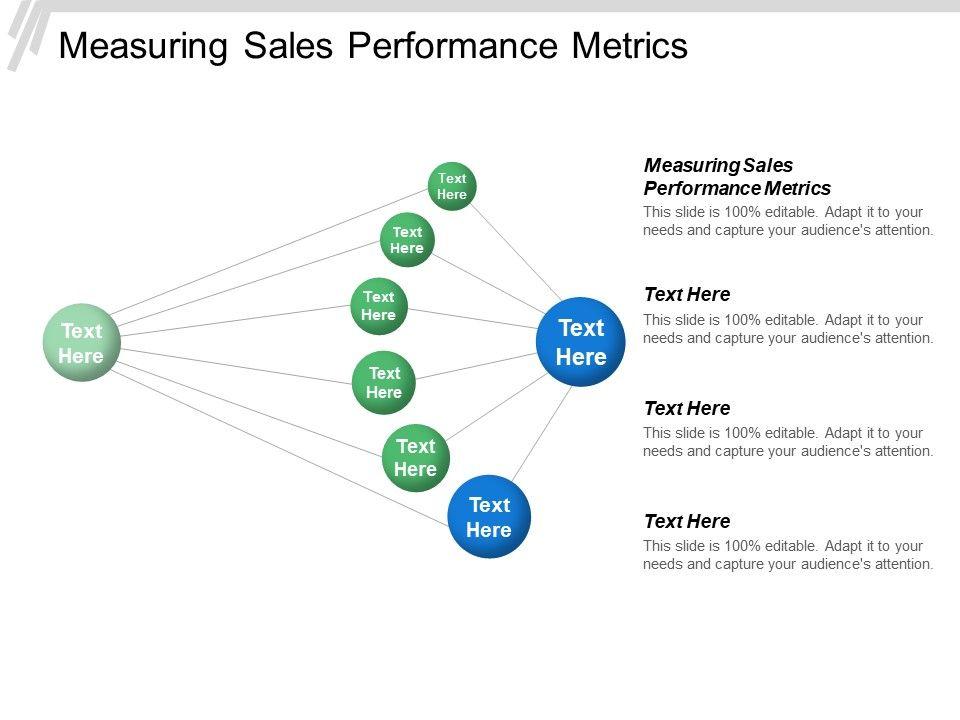 Measuring Sales Performance Metrics

Text Here

Text Here

Text Here

Text Here

Text Here

Text Here

Text Here

Text Here

Measuring Sales Performance Metrics
This slide is 100% editable. Adapt it to your needs and capture your audience's attention.

Text Here
This slide is 100% editable. Adapt it to your needs and capture your audience's attention.

Text Here
This slide is 100% editable. Adapt it to your needs and capture your audience's attention.

Text Here
This slide is 100% editable. Adapt it to your needs and capture your audience's attention.